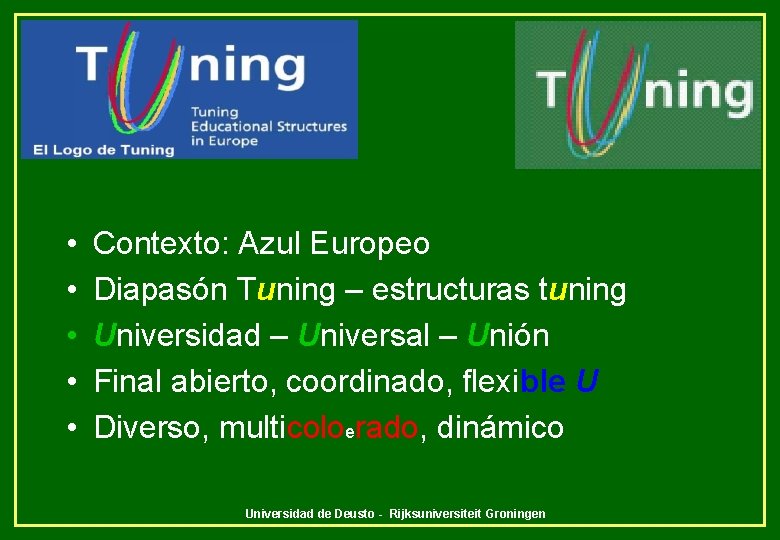 Tuning

Tuning Educational Structures in Europe

El Logo de Tuning

Tuning

• Contexto: Azul Europeo
• Diapasón Tuning – estructuras tuning
• Universidad – Universal – Unión
• Final abierto, coordinado, flexible U
• Diverso, multicoloerado, dinámico

Universidad de Deusto - Rijksuniversiteit Groningen